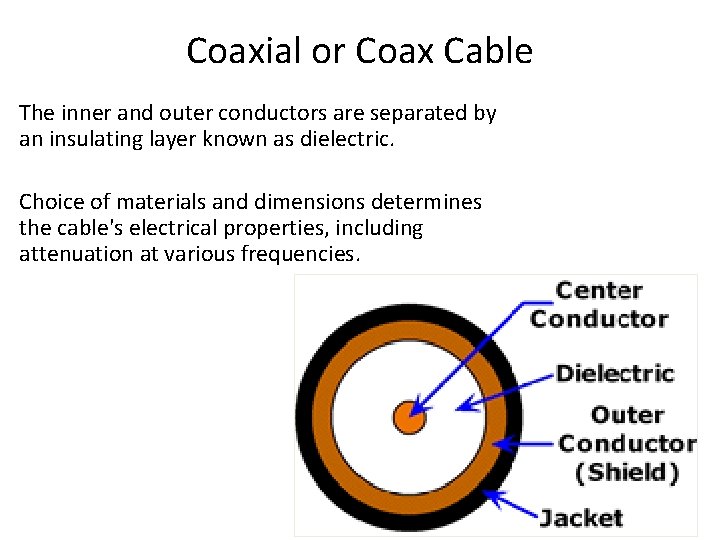 Coaxial or Coax Cable

The inner and outer conductors are separated by an insulating layer known as dielectric.

Choice of materials and dimensions determines the cable's electrical properties, including attenuation at various frequencies.

Center Conductor

Dielectric

Outer Conductor (Shield)

Jacket